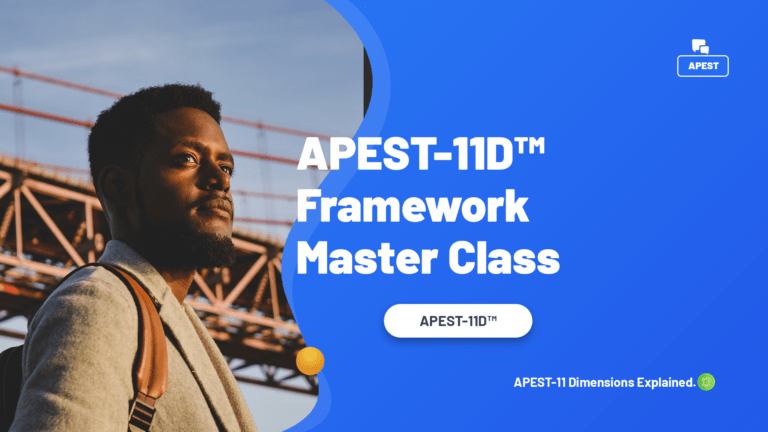 APEST

APEST-11D™ Framework Master Class

APEST-11D™

APEST-11 Dimensions Explained.